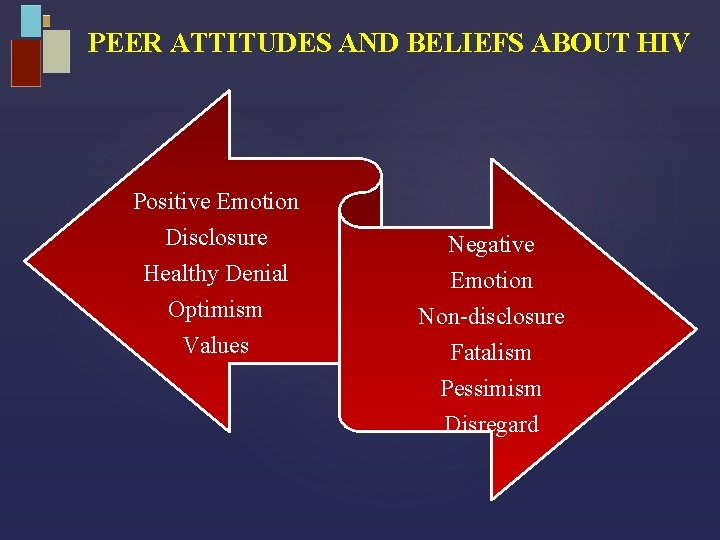 PEER ATTITUDES AND BELIEFS ABOUT HIV

Positive Emotion
Disclosure
Healthy Denial
Optimism
Values

Negative Emotion
Non-disclosure
Fatalism
Pessimism
Disregard